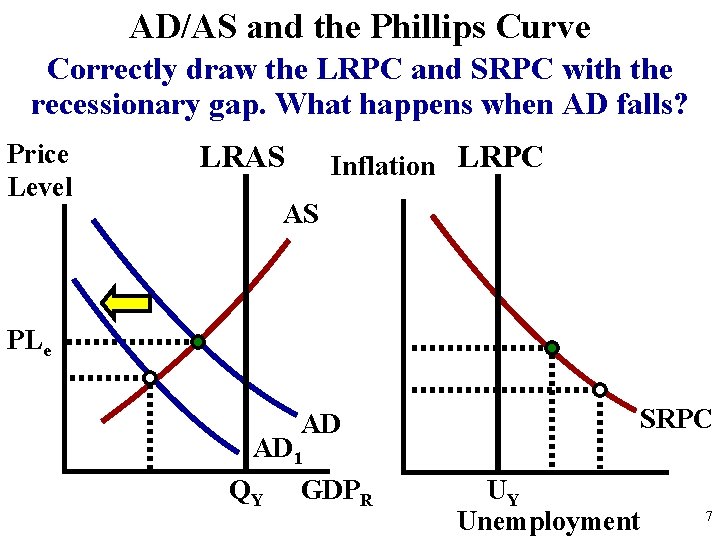 AD/AS and the Phillips Curve

Correctly draw the LRPC and SRPC with the recessionary gap. What happens when AD falls?

Price Level

LRAS

AS

$PL_e$

AD

$AD_1$

$Q_Y$

$GDP_R$

Inflation

LRPC

SRPC

$U_Y$

Unemployment

7